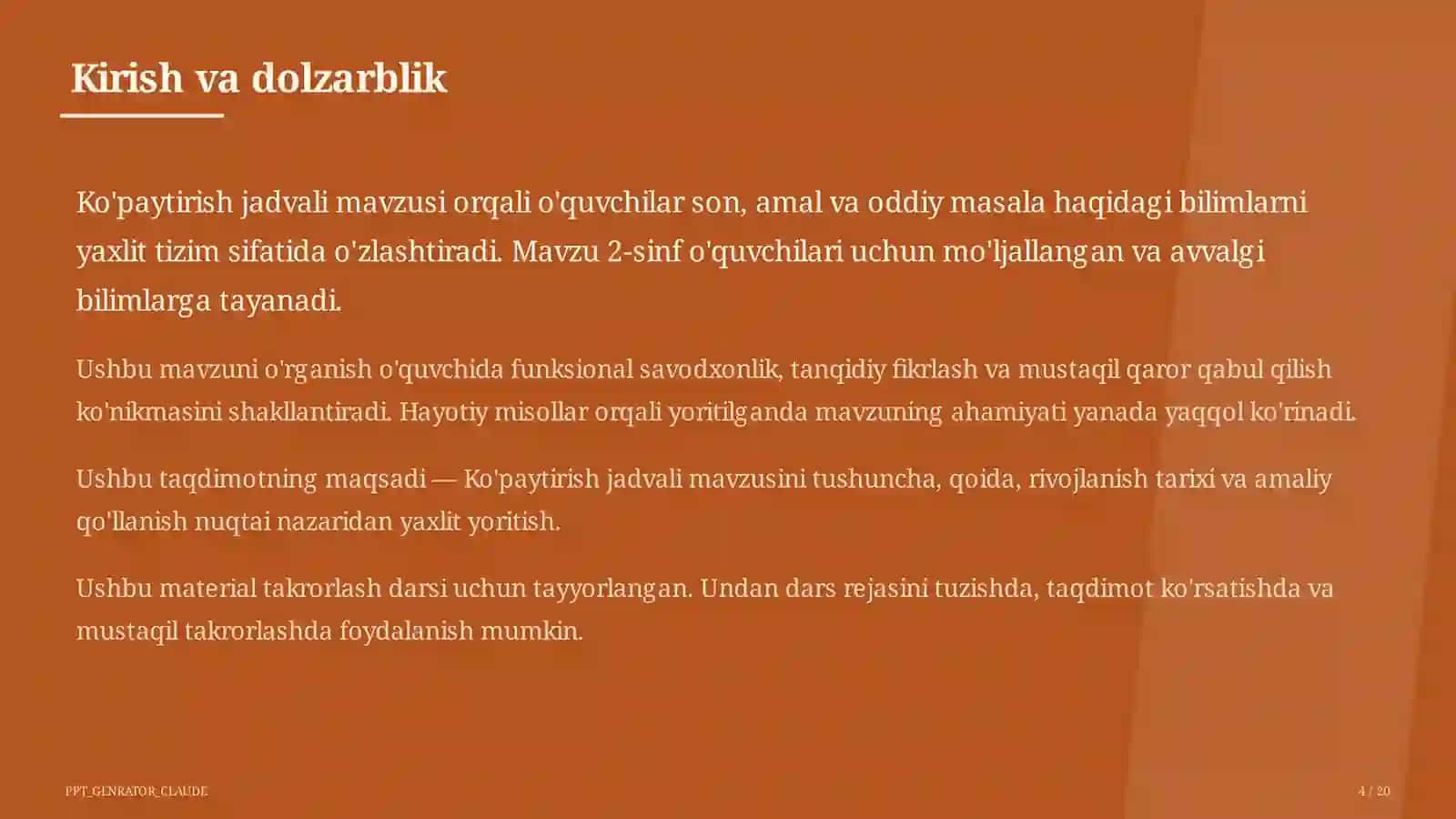 Kirish va dolzarblik

Ko'paytirish jadvali mavzusi orqali o'quvchilar son, amal va oddiy masala haqidagi bilimlarni yaxlit tizim sifatida o'zlashtiradi. Mavzu 2-sinf o'quvchilari uchun mo'ljallangan va avvalgi bilimlarga tayanadi.

Ushbu mavzuni o'rganish o'quvchida funksional savodxonlik, tanqidiy fikrlash va mustaqil qaror qabul qilish ko'nikmasini shakllantiradi. Hayotiy misollar orqali yoritilganda mavzuning ahamiyati yanada yaqqol ko'rinadi.

Ushbu taqdimotning maqsadi — Ko'paytirish jadvali mavzusini tushuncha, qoida, rivojlanish tarixi va amaliy qo'llanish nuqtai nazaridan yaxlit yoritish.

Ushbu material takrorlash darsi uchun tayyorlangan. Undan dars rejasini tuzishda, taqdimot ko'rsatishda va mustaqil takrorlashda foydalanish mumkin.

PPT_GENRATOR_CLAUDE

4 / 20